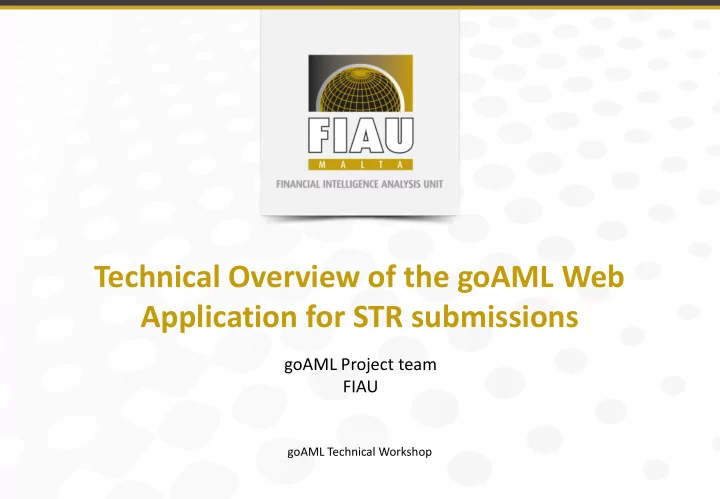 FIAU
MALTA
FINANCIAL INTELLIGENCE ANALYSIS UNIT

Technical Overview of the goAML Web Application for STR submissions

goAML Project team
FIAU

goAML Technical Workshop